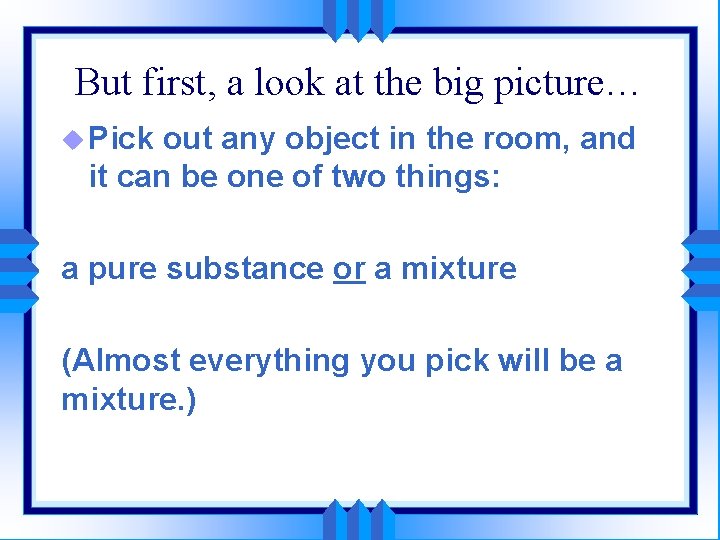 But first, a look at the big picture…

Pick out any object in the room, and it can be one of two things:

a pure substance or a mixture

(Almost everything you pick will be a mixture.)